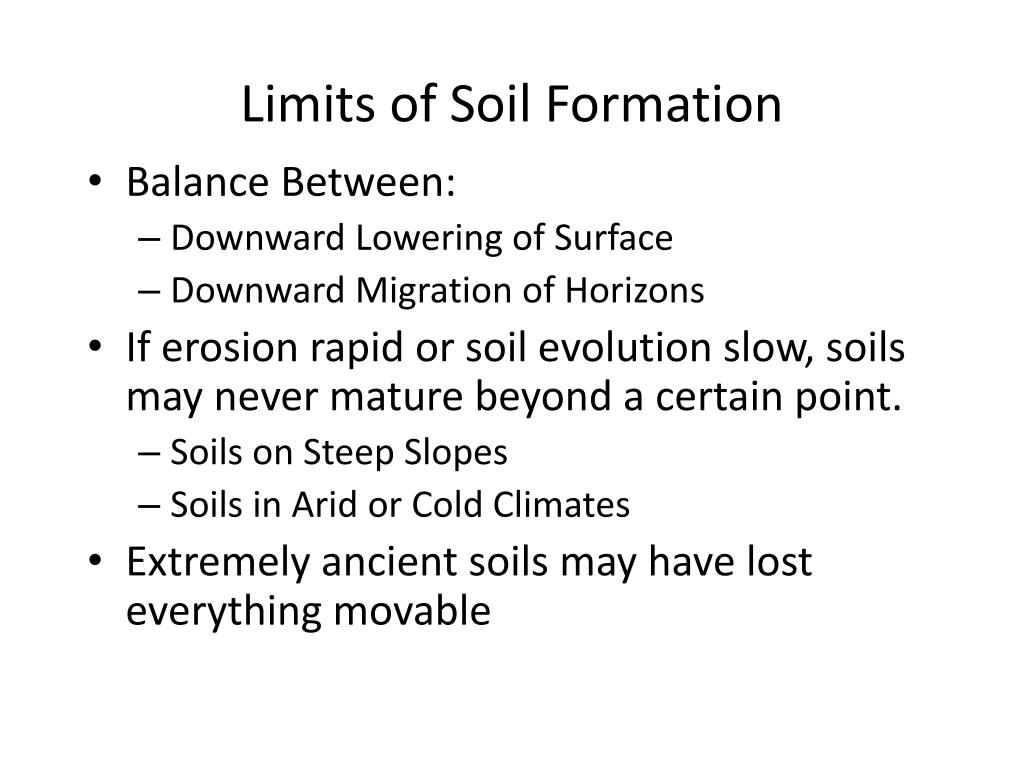 Limits of Soil Formation

• Balance Between:
– Downward Lowering of Surface
– Downward Migration of Horizons
• If erosion rapid or soil evolution slow, soils may never mature beyond a certain point.
– Soils on Steep Slopes
– Soils in Arid or Cold Climates
• Extremely ancient soils may have lost everything movable